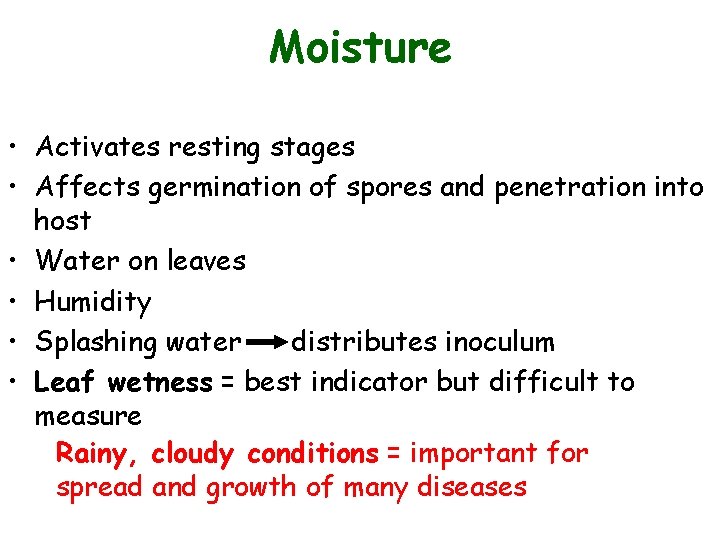 Moisture

• Activates resting stages
• Affects germination of spores and penetration into host
• Water on leaves
• Humidity
• Splashing water → distributes inoculum
• Leaf wetness = best indicator but difficult to measure

Rainy, cloudy conditions = important for spread and growth of many diseases